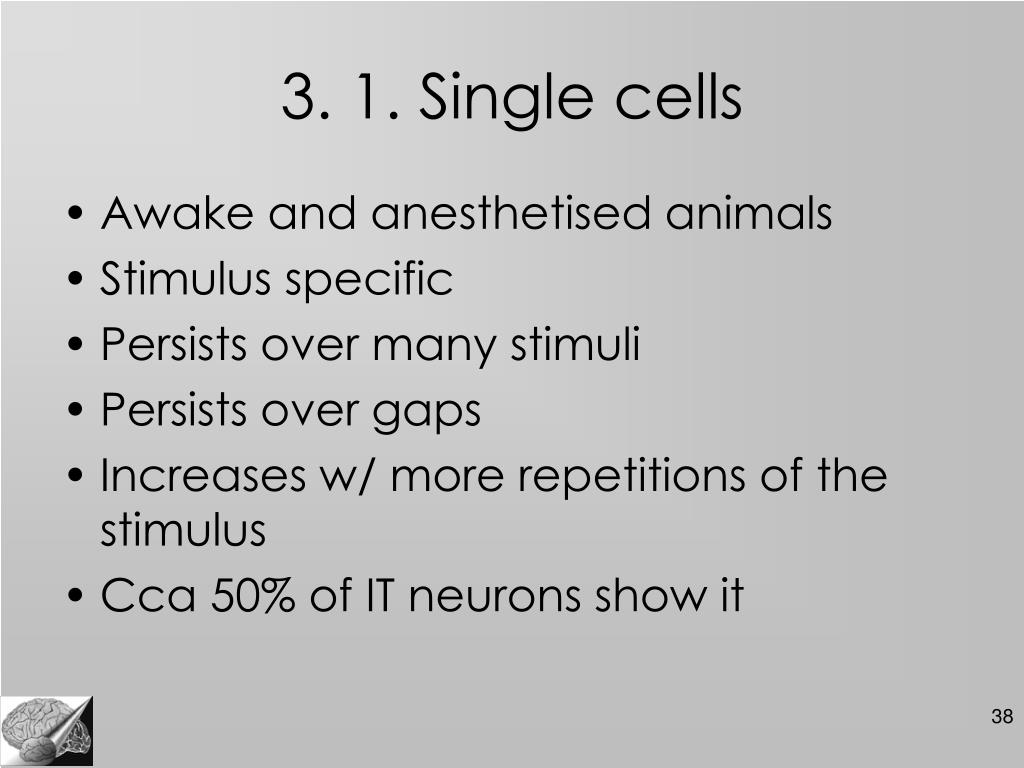 3. 1. Single cells

• Awake and anesthetised animals
• Stimulus specific
• Persists over many stimuli
• Persists over gaps
• Increases w/ more repetitions of the stimulus
• Cca 50% of IT neurons show it

38